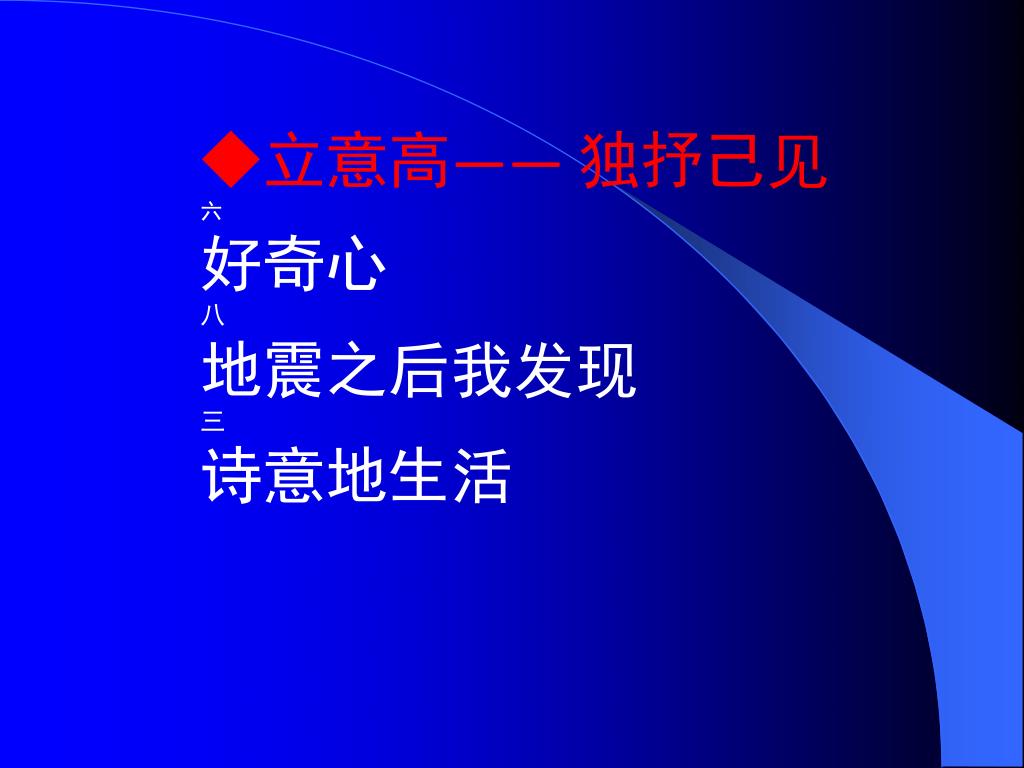 ◆立意高—— 独抒己见

六

好奇心

八

地震之后我发现

三

诗意地生活